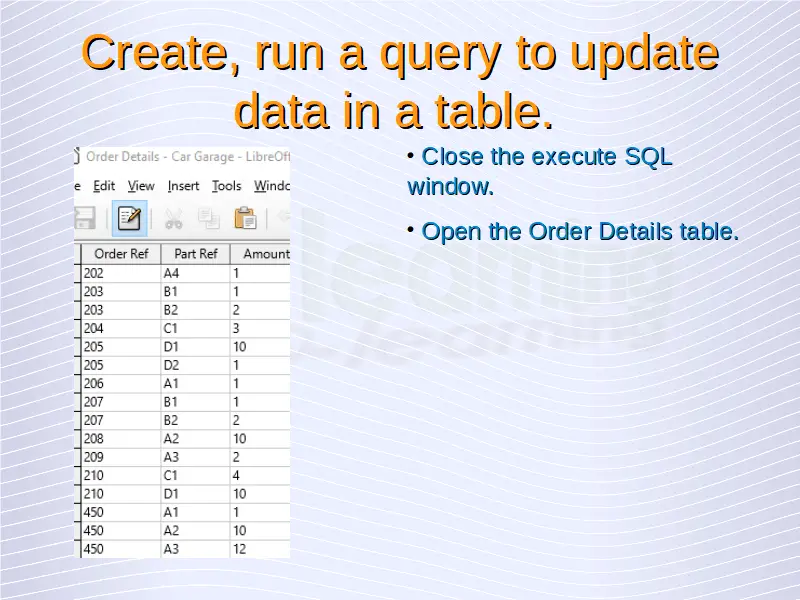 Create, run a query to update data in a table.

Order Details - Car Garage - LibreOf

e Edit View Insert Tools Windo

| Order Ref | Part Ref | Amount |
|---|---|---|
| 202 | A4 | 1 |
| 203 | B1 | 1 |
| 203 | B2 | 2 |
| 204 | C1 | 3 |
| 205 | D1 | 10 |
| 205 | D2 | 1 |
| 206 | A1 | 1 |
| 207 | B1 | 1 |
| 207 | B2 | 2 |
| 208 | A2 | 10 |
| 209 | A3 | 2 |
| 210 | C1 | 4 |
| 210 | D1 | 10 |
| 450 | A1 | 1 |
| 450 | A2 | 10 |
| 450 | A3 | 12 |

• Close the execute SQL window.

• Open the Order Details table.